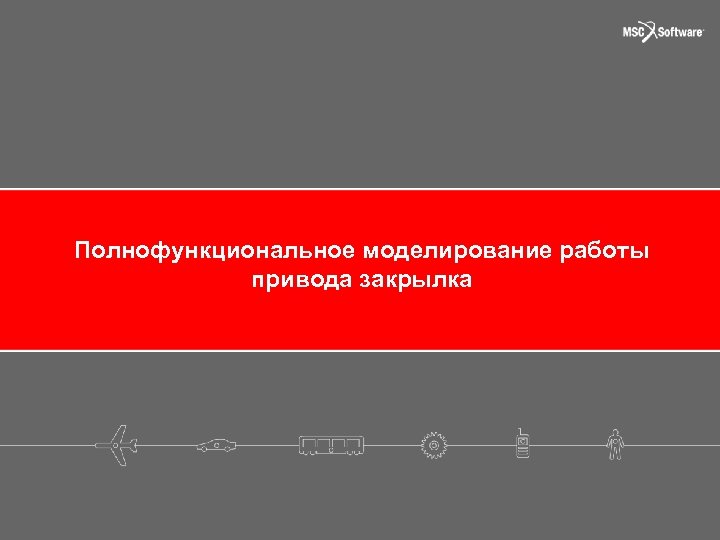 MSC Software

Полнофункциональное моделирование работы привода закрылка